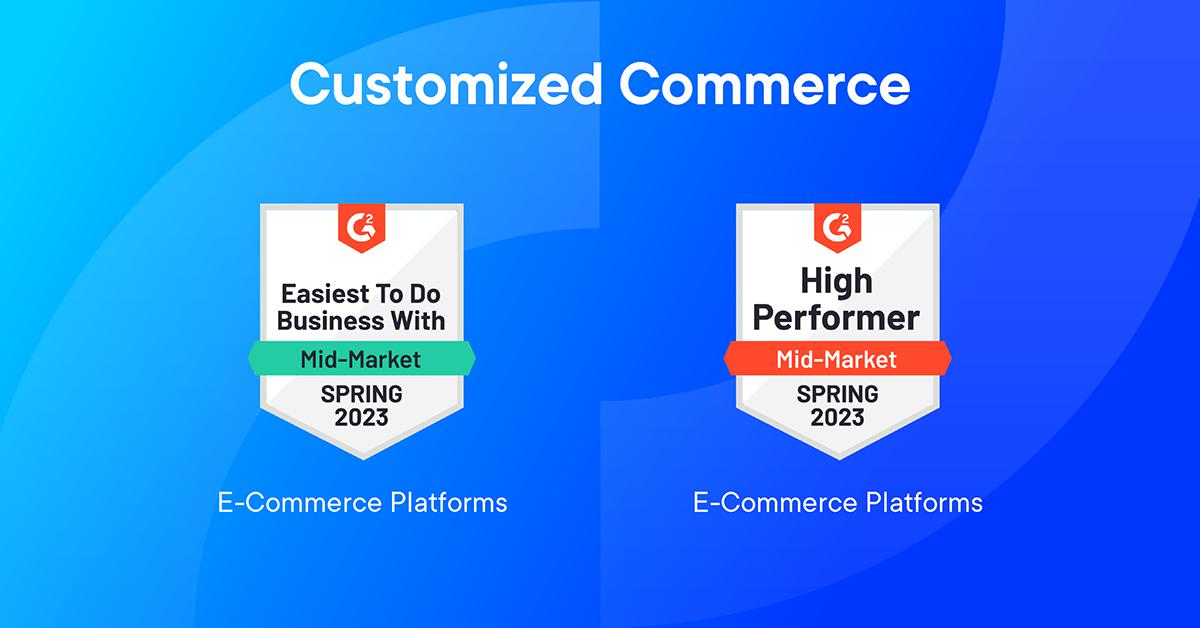 Customized Commerce

G2

Easiest To Do Business With

Mid-Market

SPRING 2023

E-Commerce Platforms

G2

High Performer

Mid-Market

SPRING 2023

E-Commerce Platforms